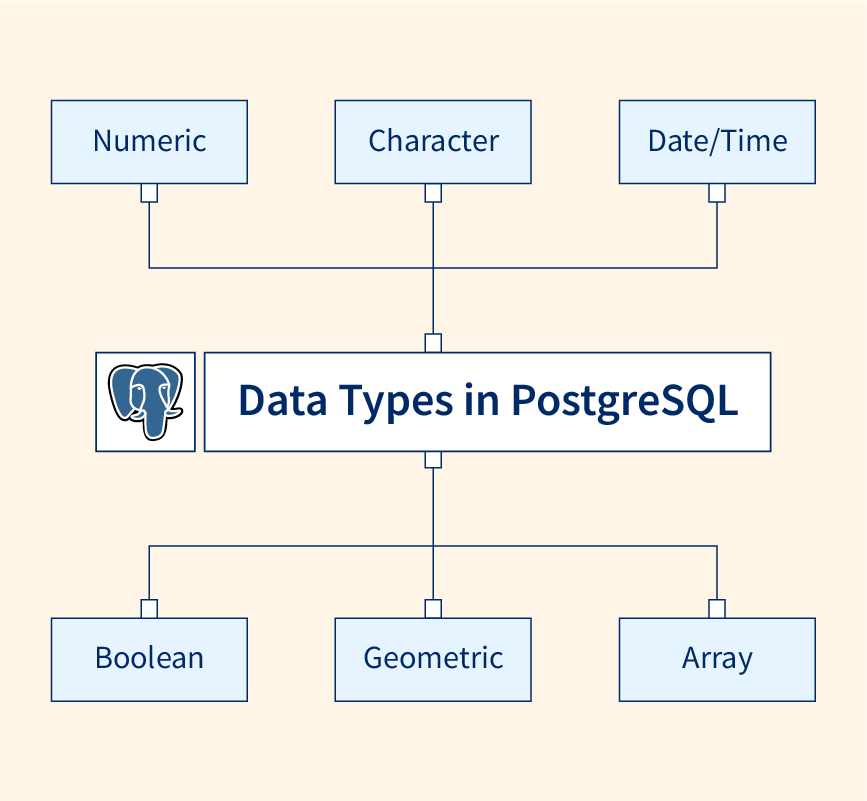 Numeric

Character

Date/Time

Data Types in PostgreSQL

Boolean

Geometric

Array